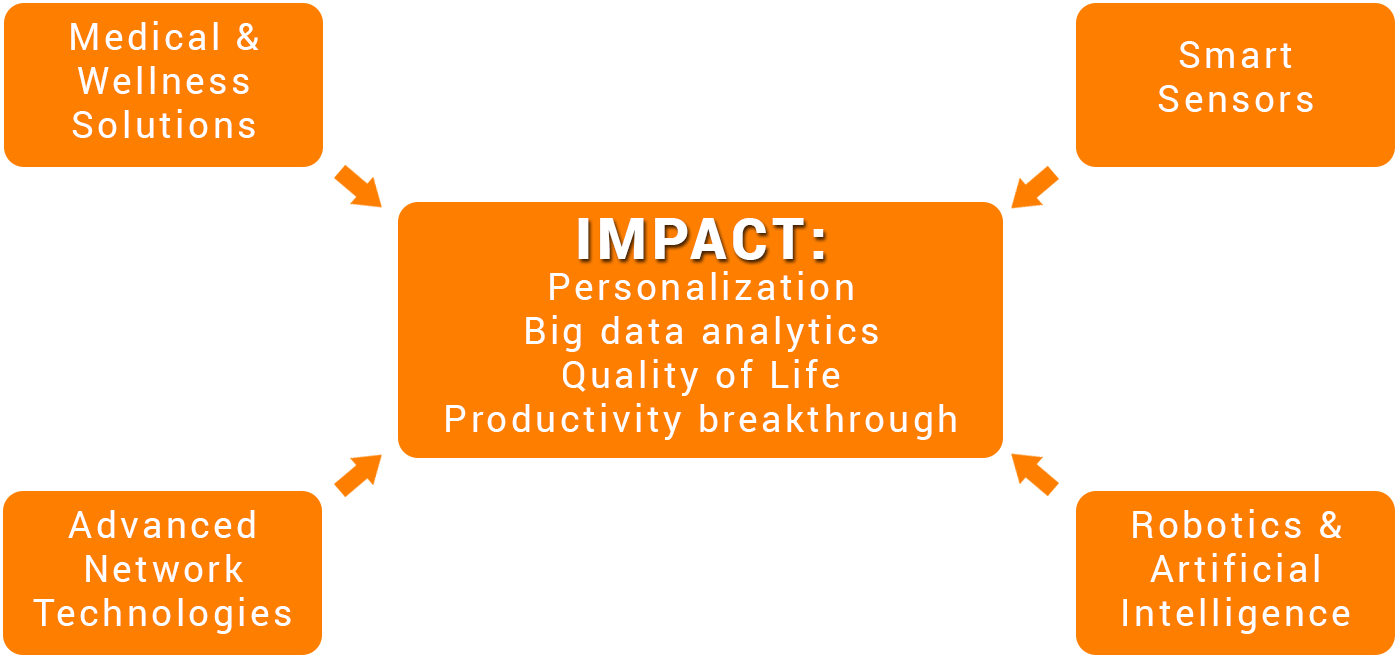 Medical & Wellness Solutions

Smart Sensors

IMPACT:
Personalization
Big data analytics
Quality of Life
Productivity breakthrough

Advanced Network Technologies

Robotics & Artificial Intelligence